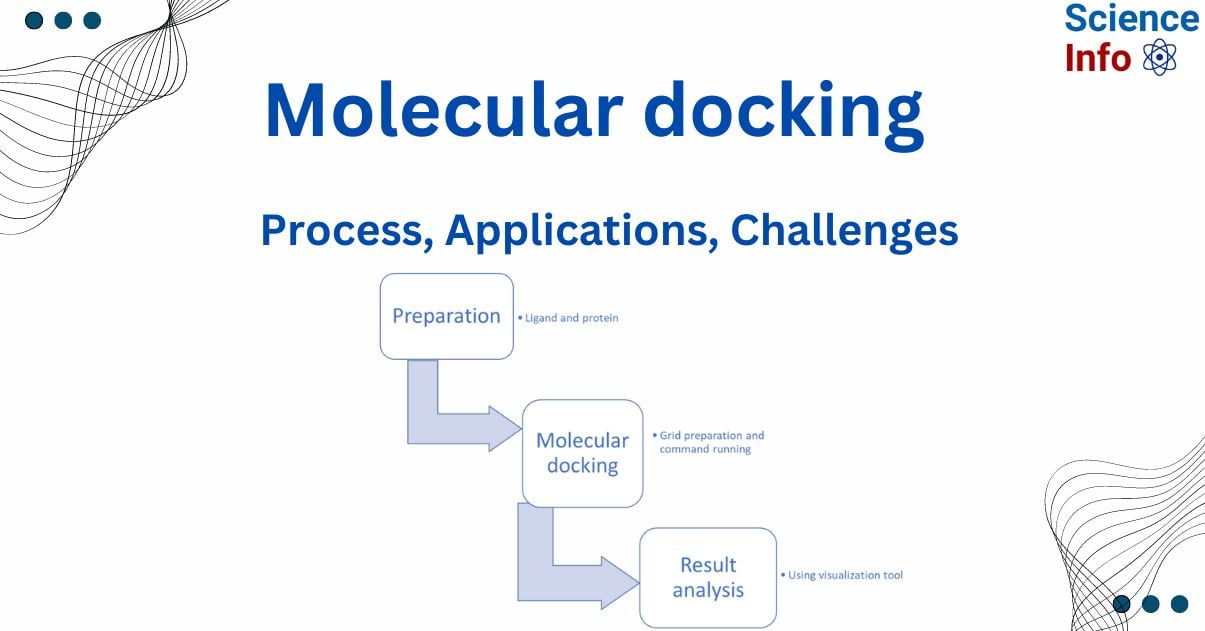 Science Info

Molecular docking

Process, Applications, Challenges

Preparation

• Ligand and protein

Molecular docking

• Grid preparation and command running

Result analysis

• Using visualization tool